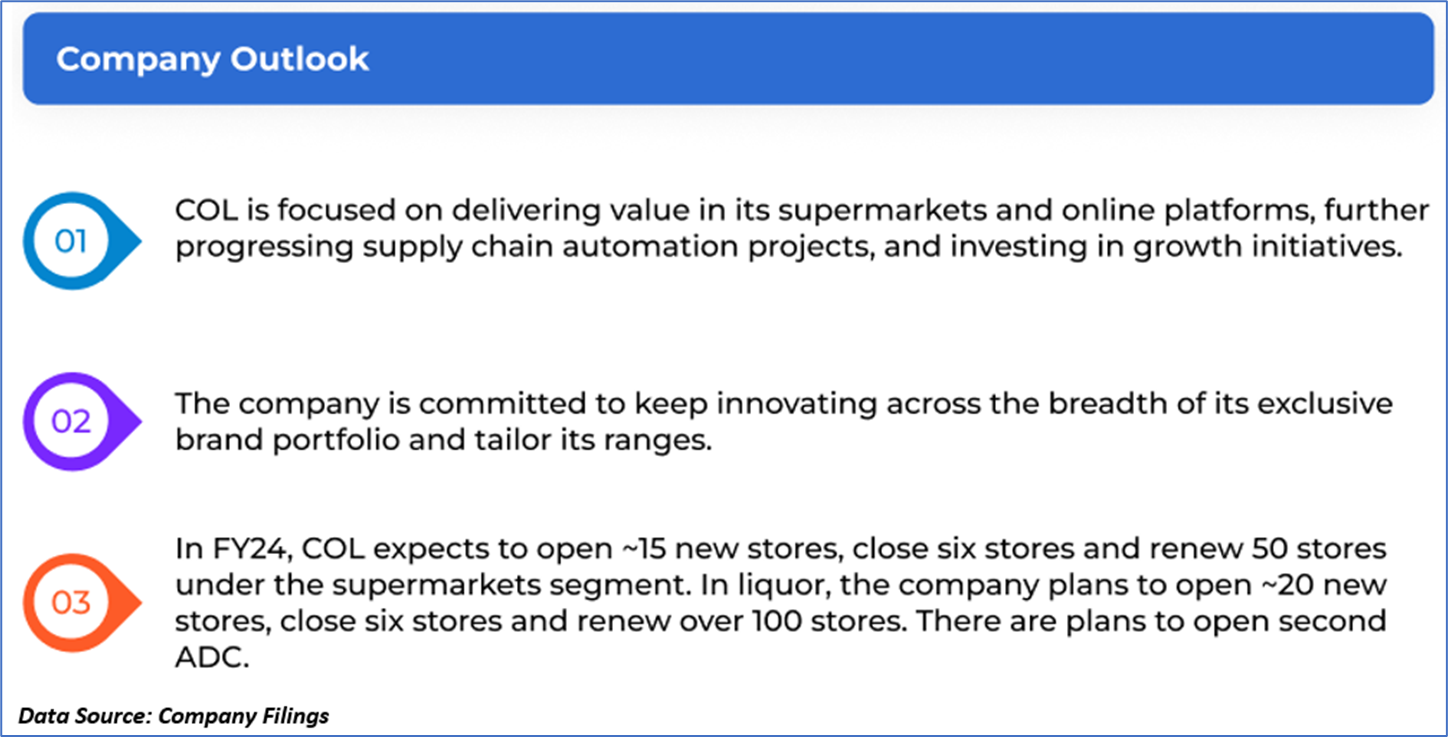 Company Outlook

01

COL is focused on delivering value in its supermarkets and online platforms, further progressing supply chain automation projects, and investing in growth initiatives.

02

The company is committed to keep innovating across the breadth of its exclusive brand portfolio and tailor its ranges.

03

In FY24, COL expects to open ~15 new stores, close six stores and renew 50 stores under the supermarkets segment. In liquor, the company plans to open ~20 new stores, close six stores and renew over 100 stores. There are plans to open second ADC.

Data Source: Company Filings